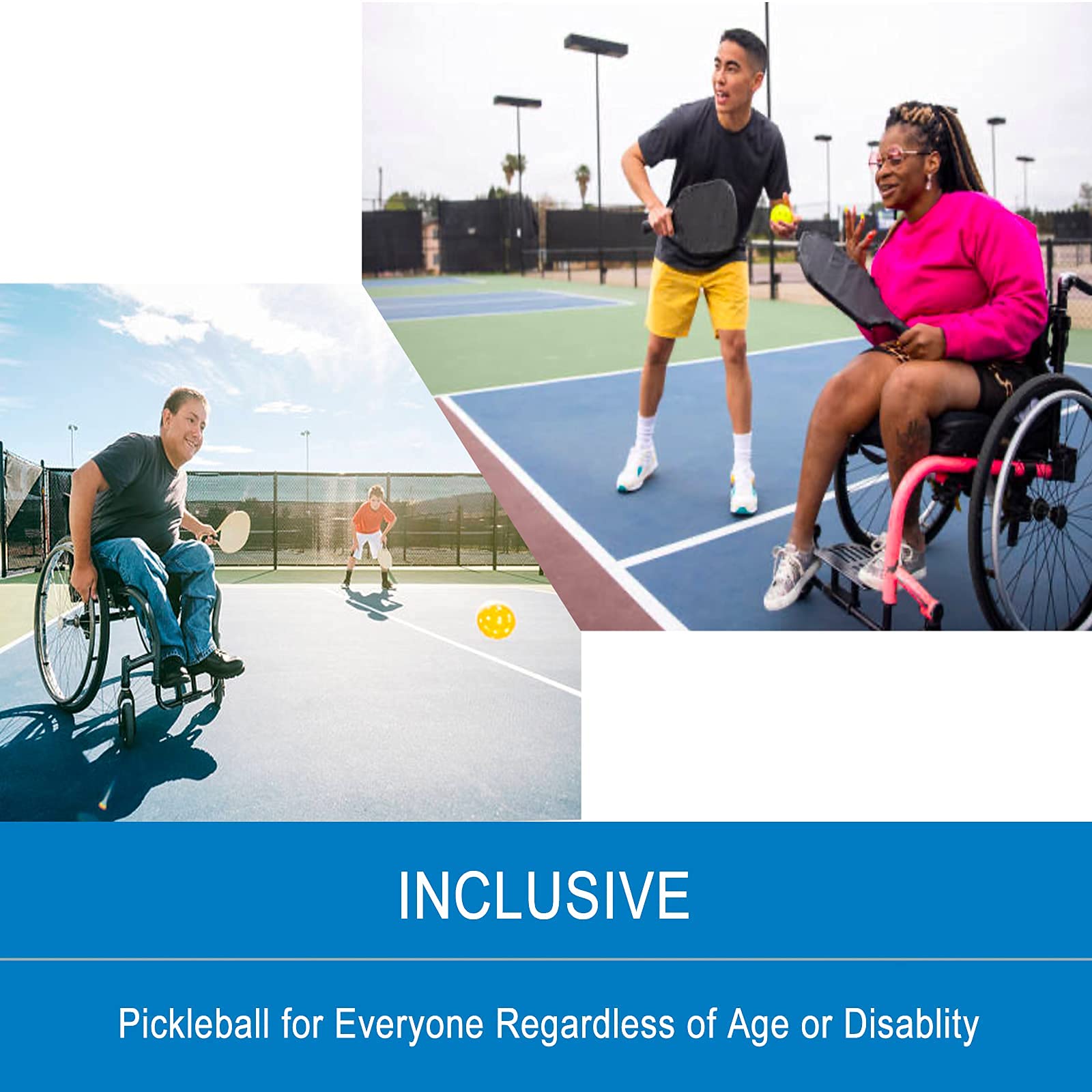 INCLUSIVE

Pickleball for Everyone Regardless of Age or Disablity